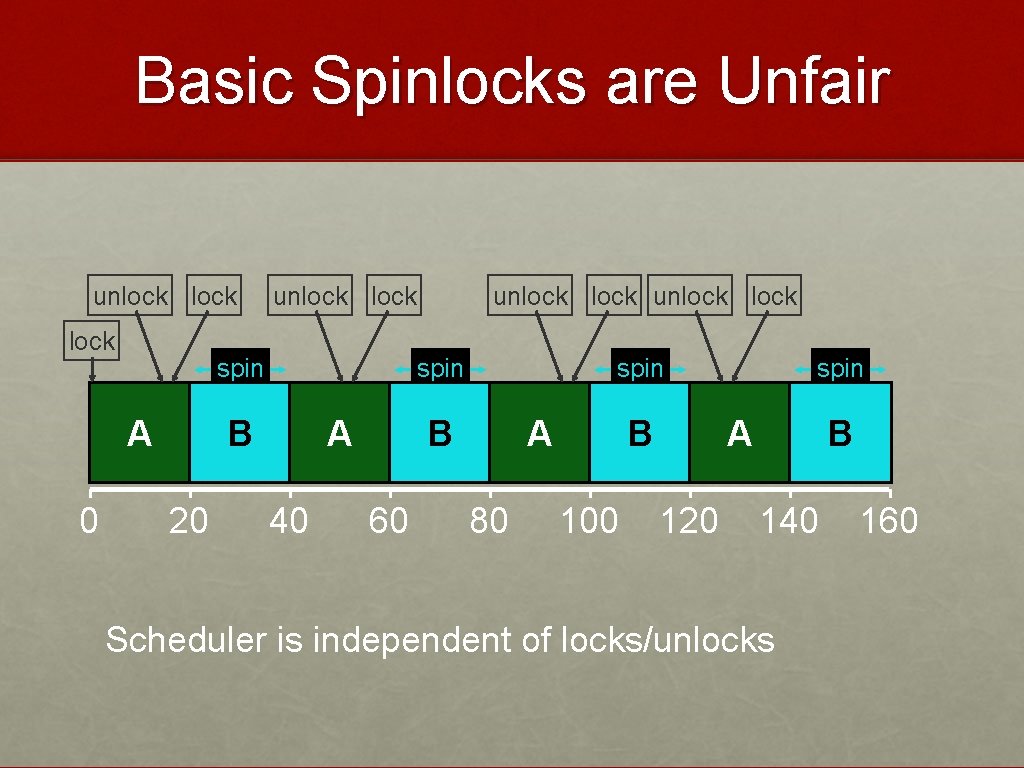 Basic Spinlocks are Unfair

unlock lock unlock lock unlock lock unlock lock

lock

spin spin spin spin

A B A B A B A B

0 20 40 60 80 100 120 140 160

Scheduler is independent of locks/unlocks